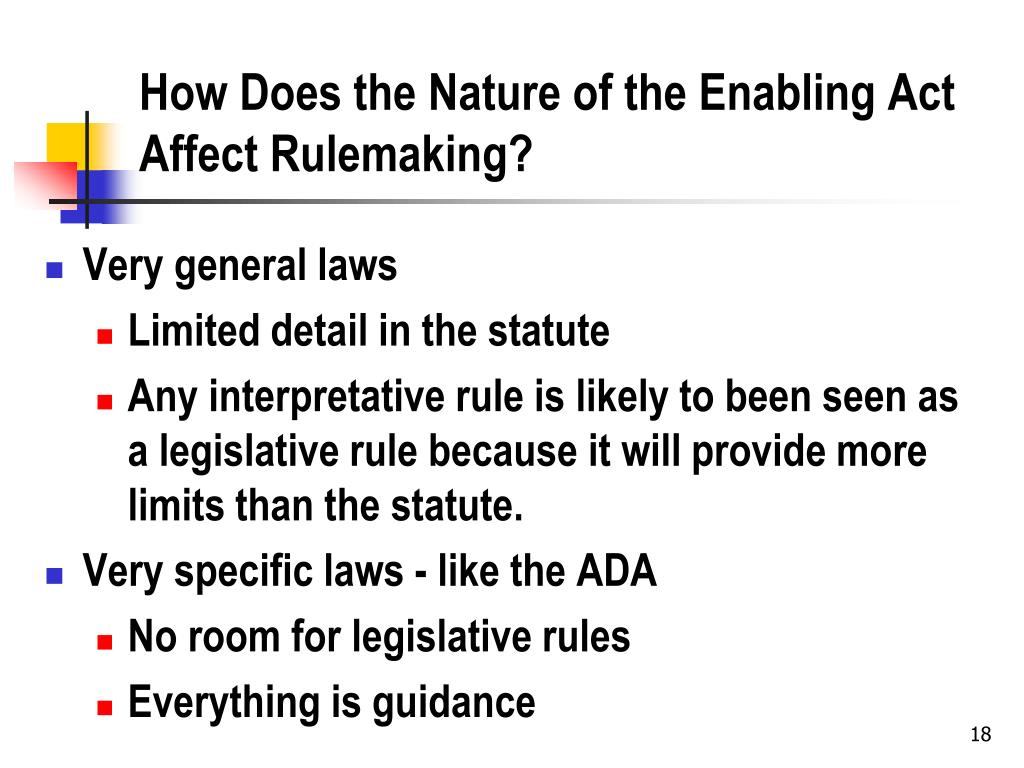 How Does the Nature of the Enabling Act Affect Rulemaking?

- Very general laws
  - Limited detail in the statute
  - Any interpretative rule is likely to been seen as a legislative rule because it will provide more limits than the statute.
- Very specific laws - like the ADA
  - No room for legislative rules
  - Everything is guidance

18